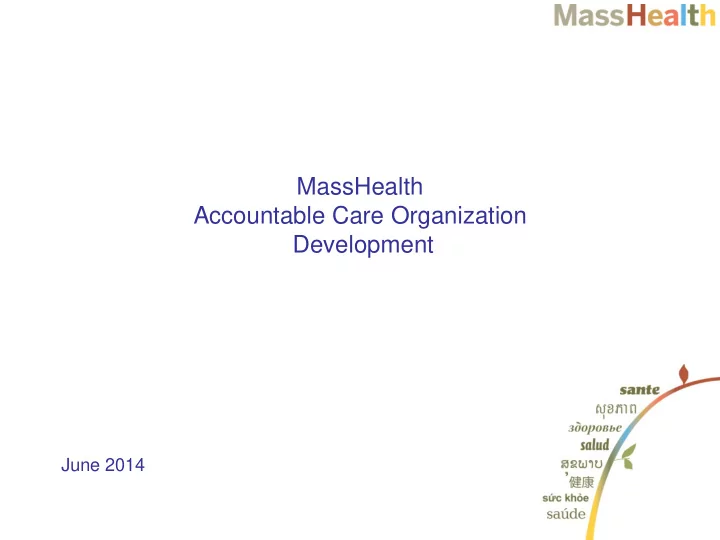 MassHealth

MassHealth
Accountable Care Organization
Development

June 2014

sante
សុខភាព
здоровье
salud
ສຸຂະພາບ
健康
sức khỏe
saúde